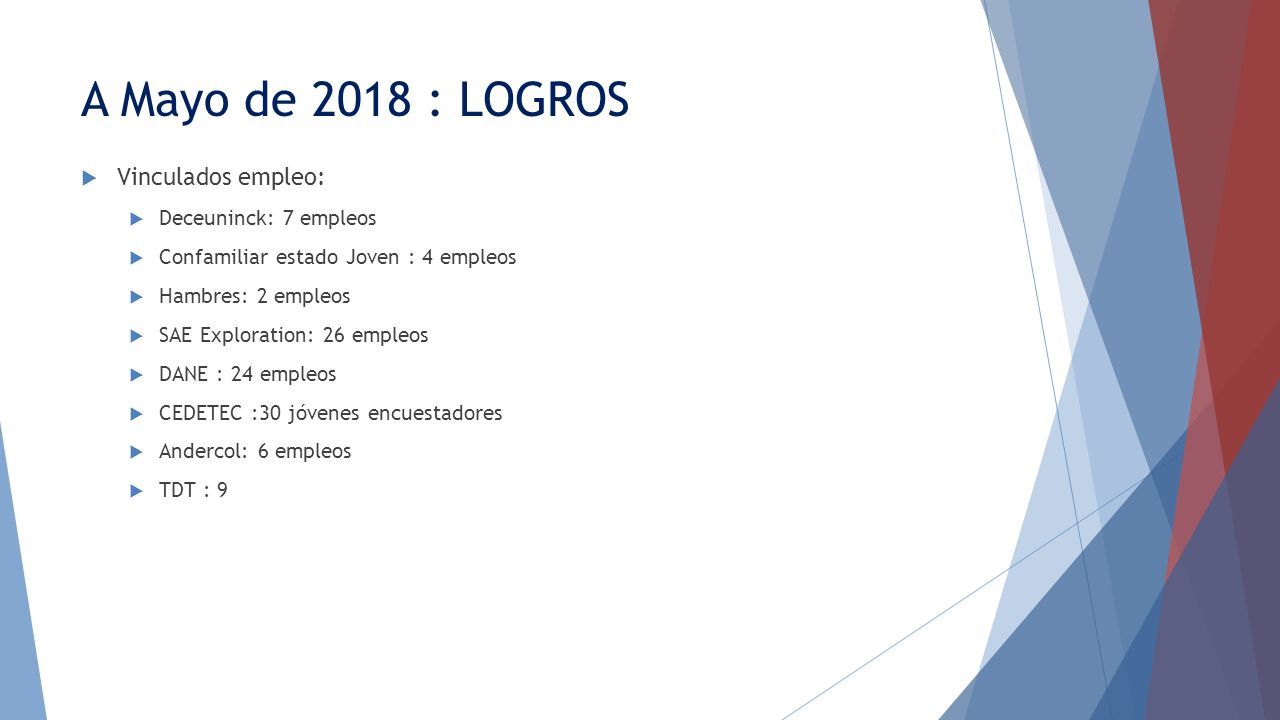 A Mayo de 2018 : LOGROS

Vinculados empleo:

Deceuninck: 7 empleos

Confamiliar estado Joven : 4 empleos

Hambres: 2 empleos

SAE Exploration: 26 empleos

DANE : 24 empleos

CEDETEC :30 jóvenes encuestadores

Andercol: 6 empleos

TDT : 9